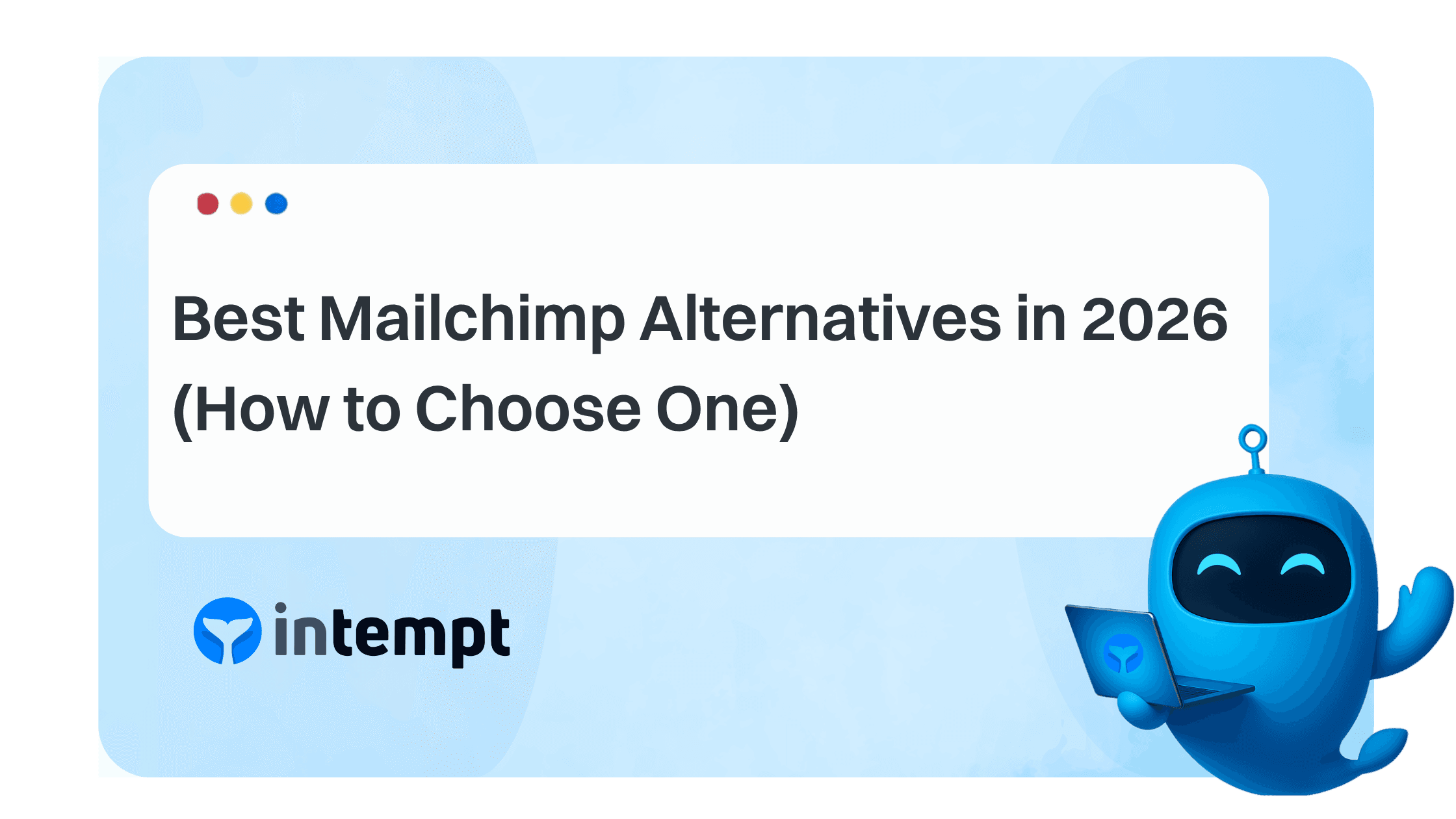 Best Mailchimp Alternatives in 2026 (How to Choose One)

intempt